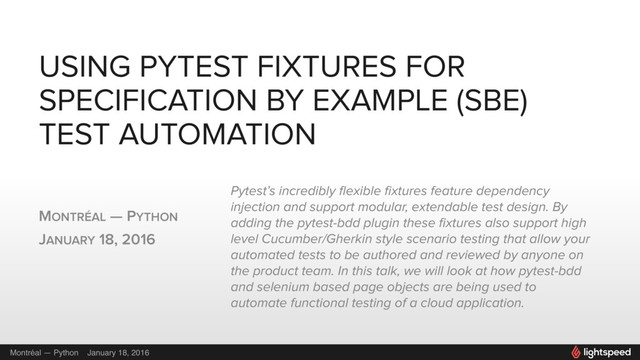 USING PYTEST FIXTURES FOR SPECIFICATION BY EXAMPLE (SBE) TEST AUTOMATION

MONTRÉAL — PYTHON
JANUARY 18, 2016

Pytest's incredibly flexible fixtures feature dependency injection and support modular, extendable test design. By adding the pytest-bdd plugin these fixtures also support high level Cucumber/Gherkin style scenario testing that allow your automated tests to be authored and reviewed by anyone on the product team. In this talk, we will look at how pytest-bdd and selenium based page objects are being used to automate functional testing of a cloud application.

Montréal — Python January 18, 2016

lightspeed